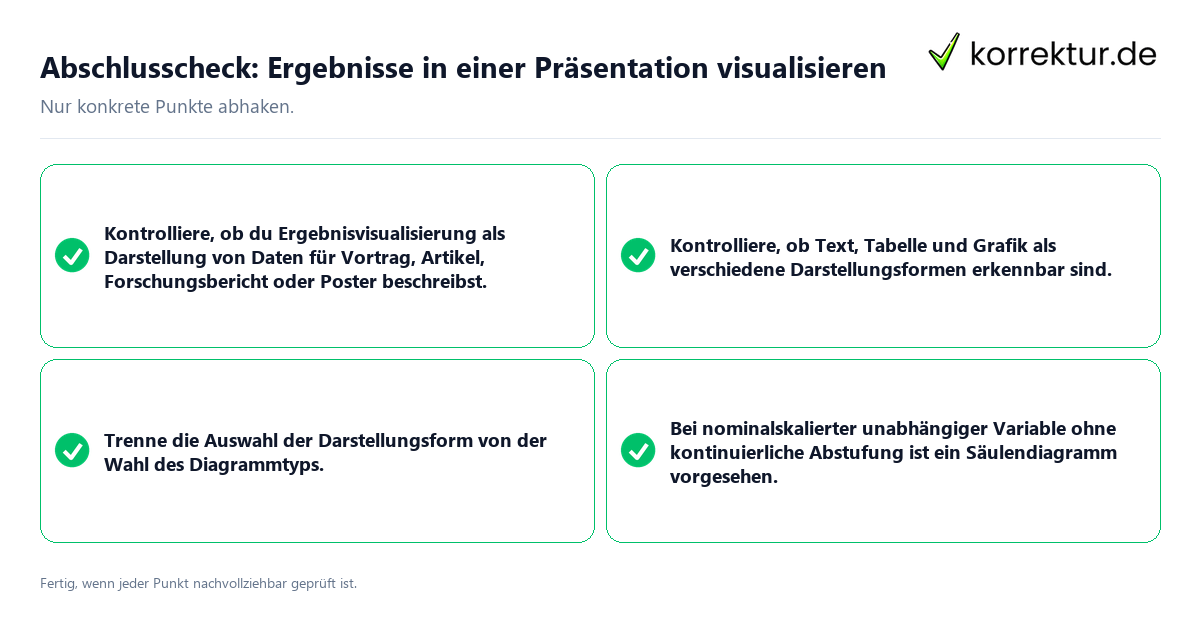 Abschlusscheck: Ergebnisse in einer Präsentation visualisieren

korrektur.de

Nur konkrete Punkte abhaken.

Kontrolliere, ob du Ergebnisvisualisierung als Darstellung von Daten für Vortrag, Artikel, Forschungsbericht oder Poster beschreibst.

Kontrolliere, ob Text, Tabelle und Grafik als verschiedene Darstellungsformen erkennbar sind.

Trenne die Auswahl der Darstellungsform von der Wahl des Diagrammtyps.

Bei nominalskalierter unabhängiger Variable ohne kontinuierliche Abstufung ist ein Säulendiagramm vorgesehen.

Fertig, wenn jeder Punkt nachvollziehbar geprüft ist.